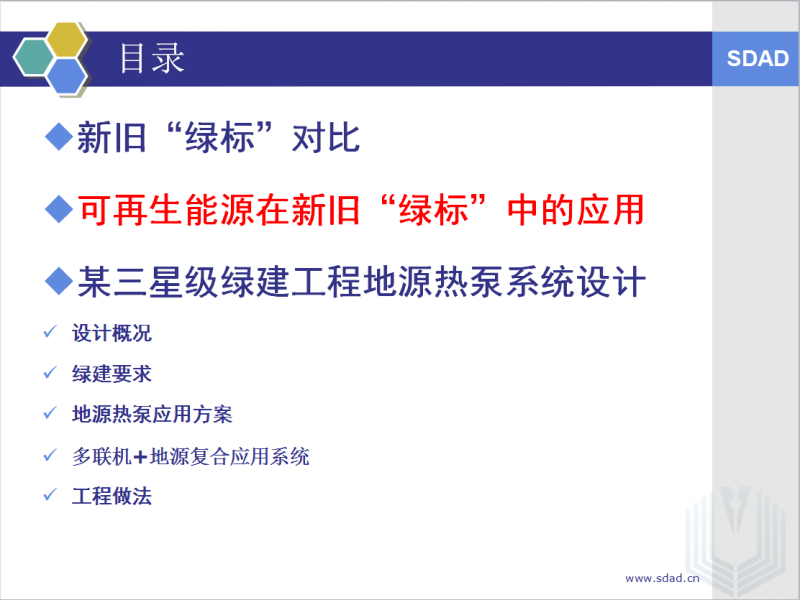 目录

SDAD

◆新旧“绿标”对比

◆可再生能源在新旧“绿标”中的应用

◆某三星级绿建工程地源热泵系统设计

✓ 设计概况

✓ 绿建要求

✓ 地源热泵应用方案

✓ 多联机+地源复合应用系统

✓ 工程做法

www.sdad.cn